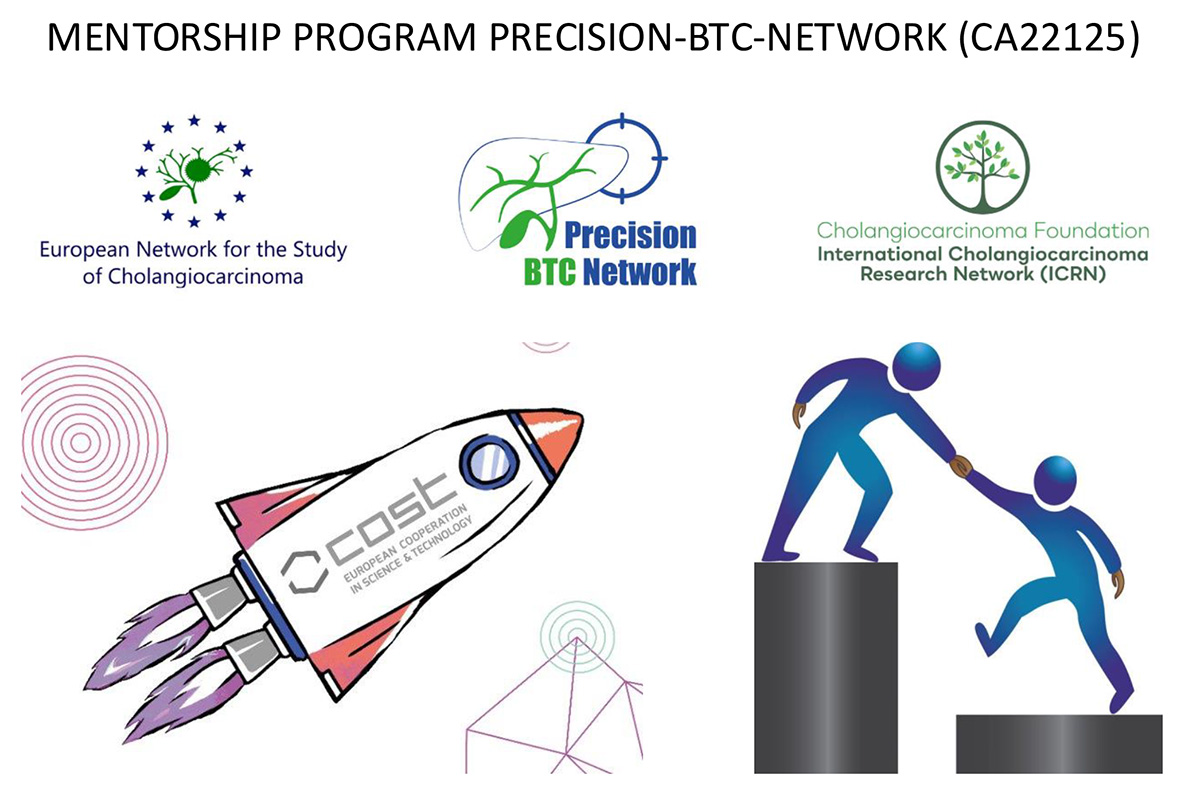 MENTORSHIP PROGRAM PRECISION-BTC-NETWORK (CA22125)

European Network for the Study of Cholangiocarcinoma

Precision BTC Network

Cholangiocarcinoma Foundation
International Cholangiocarcinoma Research Network (ICRN)

cost
EUROPEAN COOPERATION IN SCIENCE & TECHNOLOGY